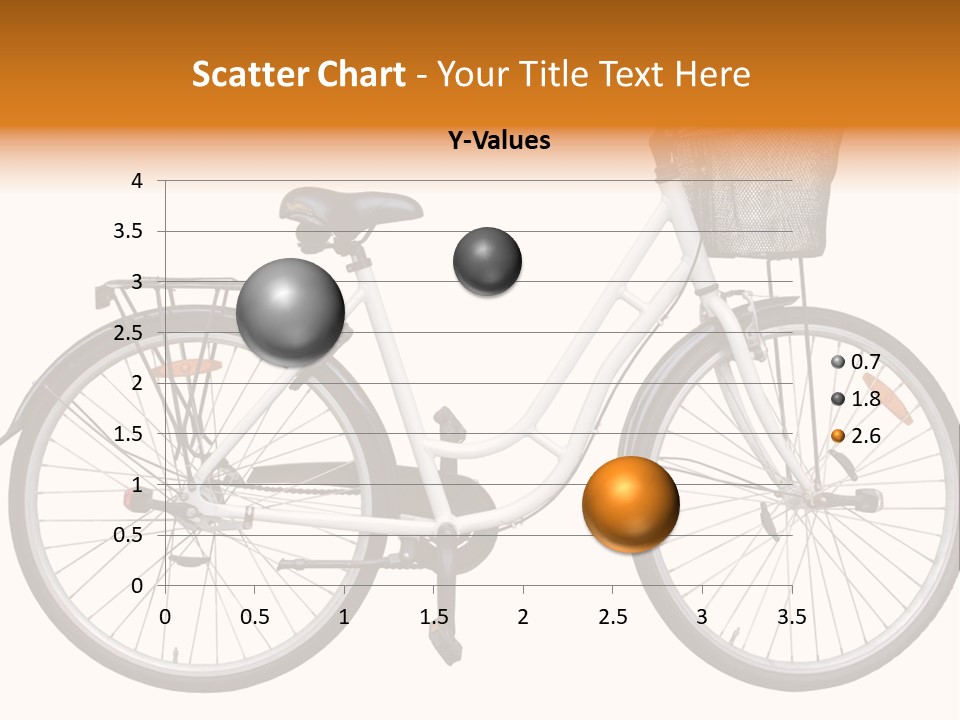 Scatter Chart - Your Title Text Here

Y-Values

4
3.5
3
2.5
2
1.5
1
0.5
0

0 0.5 1 1.5 2 2.5 3 3.5

0.7
1.8
2.6